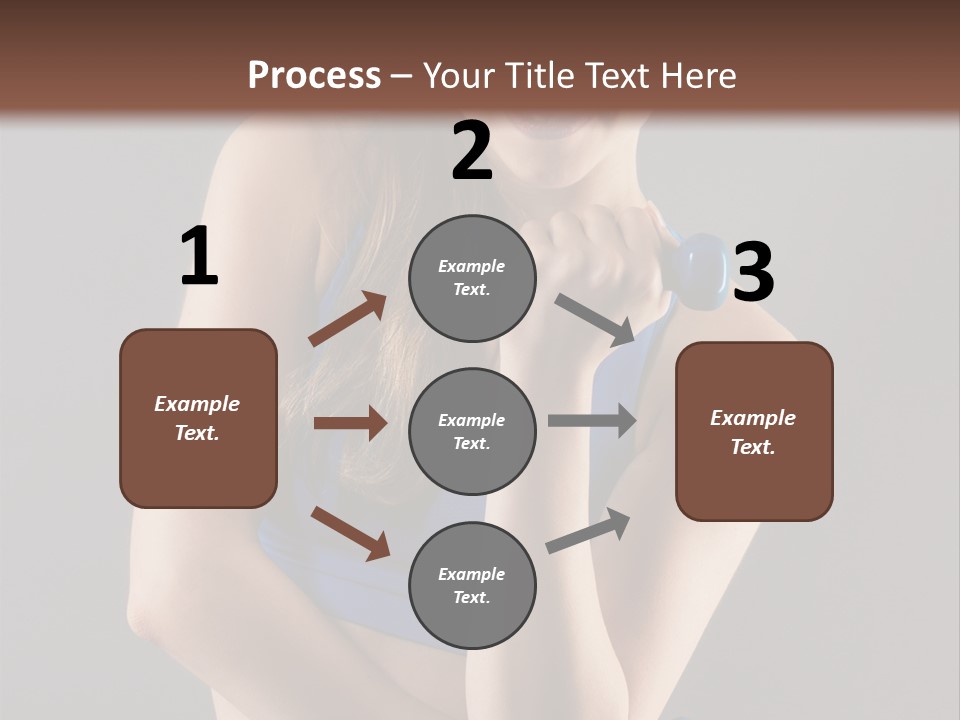 Process – Your Title Text Here

1

Example Text.

2

Example Text.

Example Text.

Example Text.

3

Example Text.